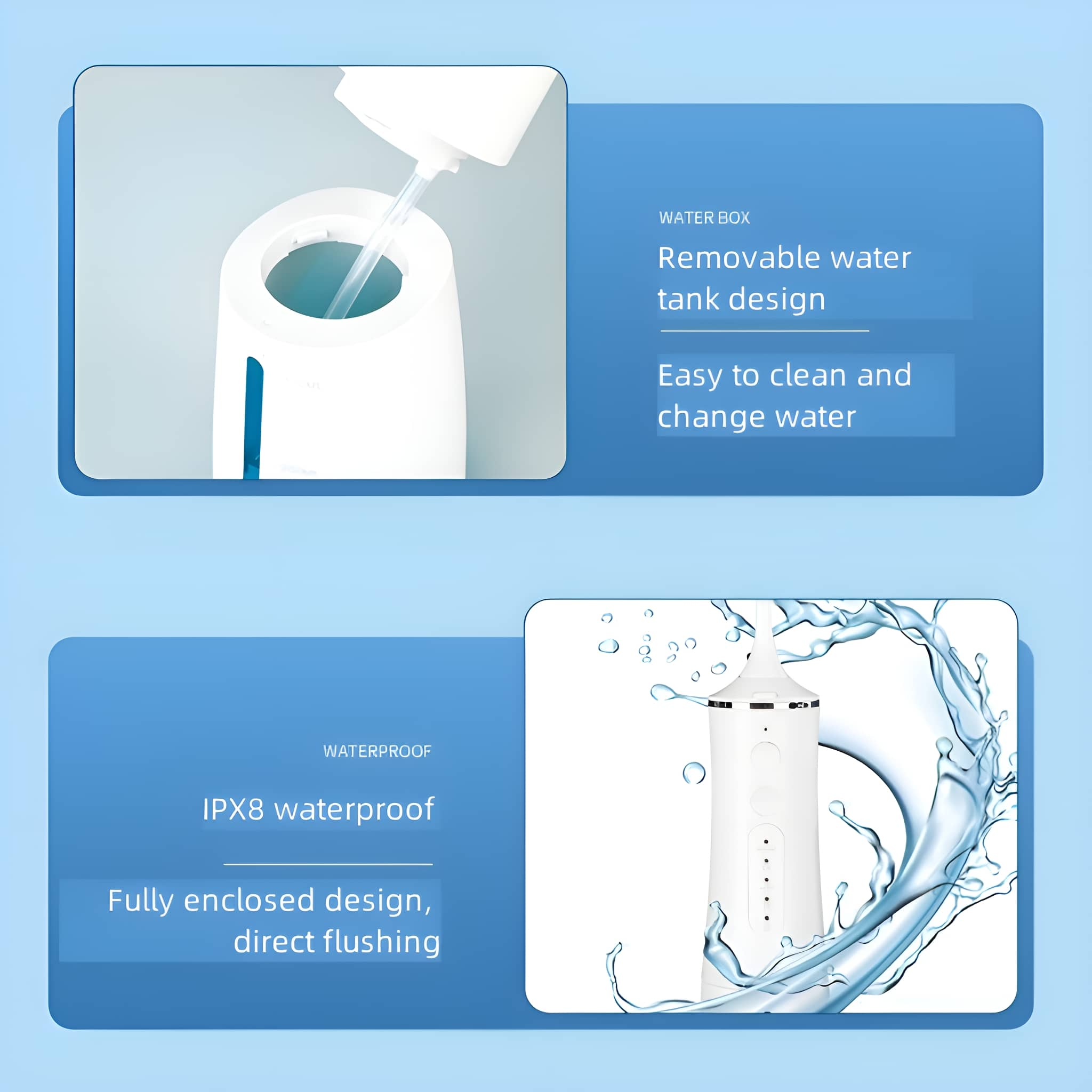 WATER BOX

Removable water tank design

Easy to clean and change water

WATERPROOF

IPX8 waterproof

Fully enclosed design, direct flushing